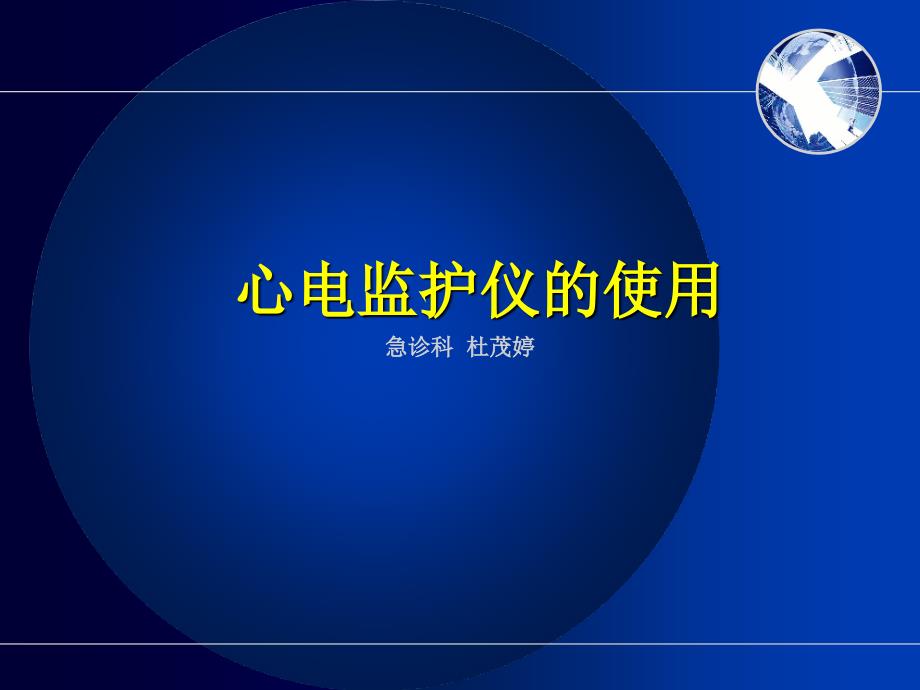 心电监护仪的使用

急诊科 杜茂婷